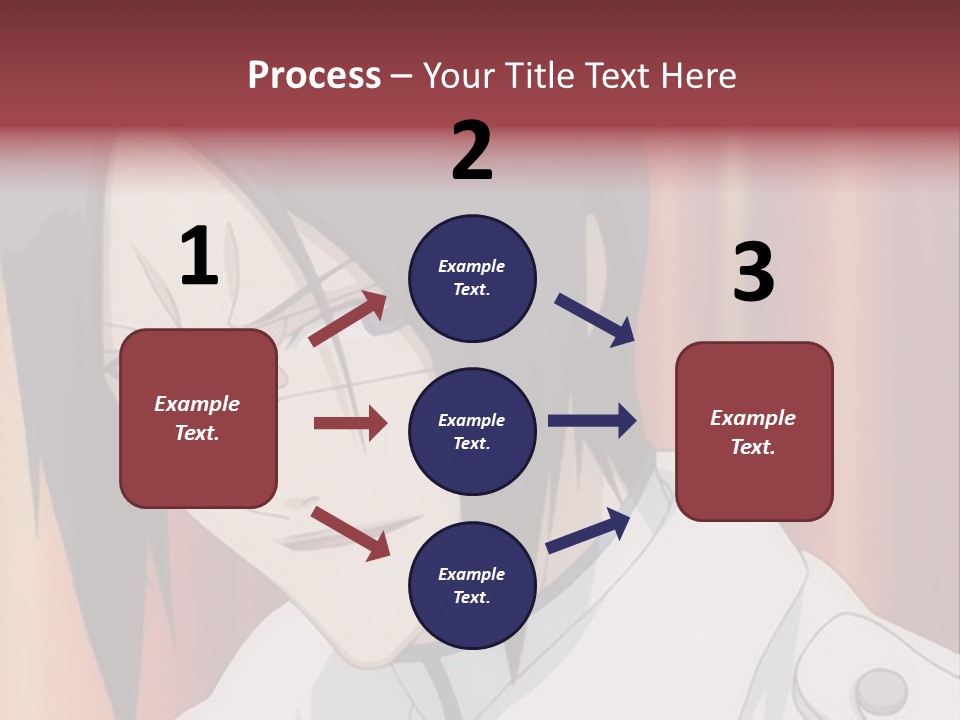 Process – Your Title Text Here

1

Example Text.

2

Example Text.

Example Text.

Example Text.

3

Example Text.